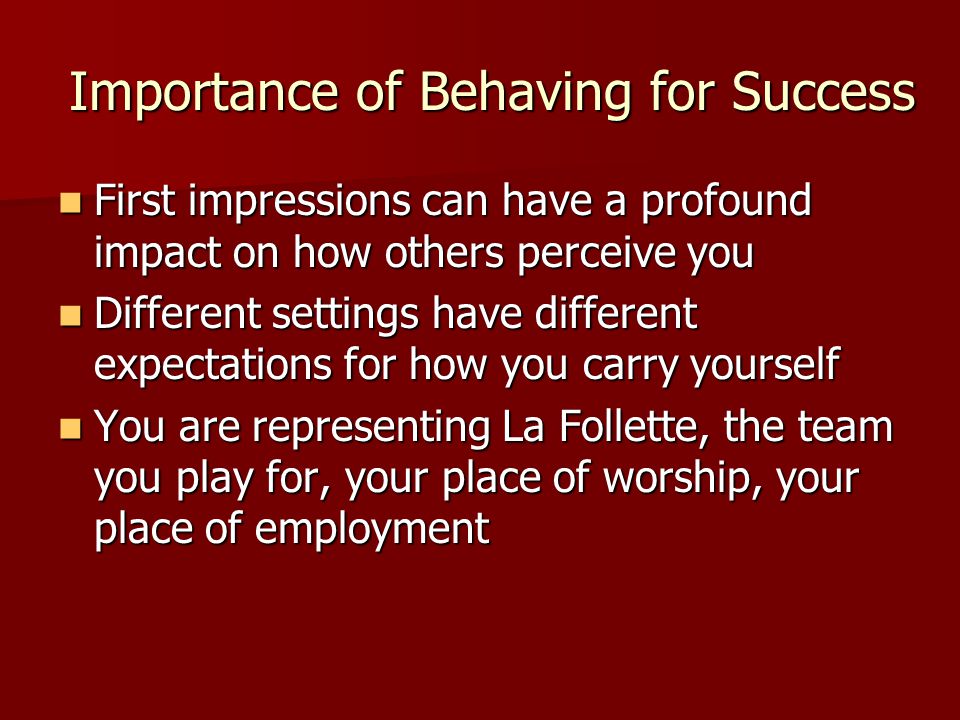 Importance of Behaving for Success

- First impressions can have a profound impact on how others perceive you
- Different settings have different expectations for how you carry yourself
- You are representing La Follette, the team you play for, your place of worship, your place of employment